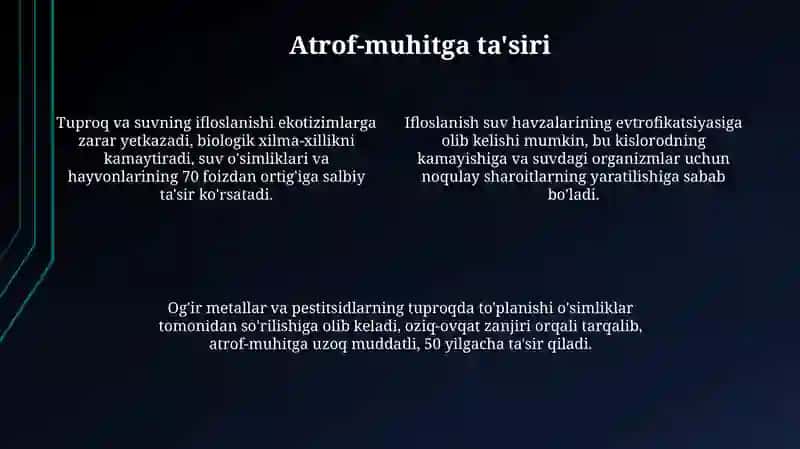 Atrof-muhitga ta'siri

Tuproq va suvning ifloslanishi ekotizimlarga zarar yetkazadi, biologik xilma-xillikni kamaytiradi, suv o'simliklari va hayvonlarining 70 foizdan ortig'iga salbiy ta'sir ko'rsatadi.

Ifloslanish suv havzalarining evtrofikatsiyasiga olib kelishi mumkin, bu kislorodning kamayishiga va suvdagi organizmlar uchun noqulay sharoitlarning yaratilishiga sabab bo'ladi.

Og'ir metallar va pestitsidlarning tuproqda to'planishi o'simliklar tomonidan so'rilishiga olib keladi, oziq-ovqat zanjiri orqali tarqalib, atrof-muhitga uzoq muddatli, 50 yilgacha ta'sir qiladi.